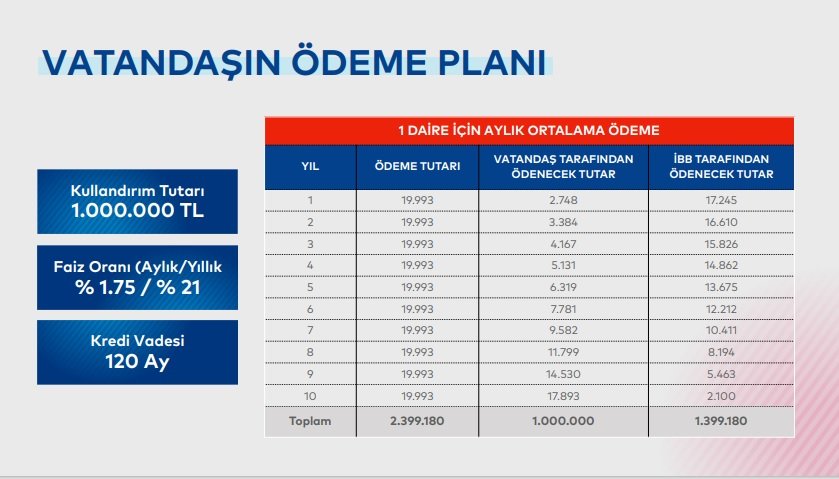 VATANDAŞIN ÖDEME PLANI

Kullandırım Tutarı
1.000.000 TL

Faiz Oranı (Aylık/Yıllık
% 1.75 / % 21

Kredi Vadesi
120 Ay

1 DAİRE İÇİN AYLIK ORTALAMA ÖDEME

| YIL | ÖDEME TUTARI | VATANDAŞ TARAFINDAN ÖDENECEK TUTAR | İBB TARAFINDAN ÖDENECEK TUTAR |
|---|---|---|---|
| 1 | 19.993 | 2.748 | 17.245 |
| 2 | 19.993 | 3.384 | 16.610 |
| 3 | 19.993 | 4.167 | 15.826 |
| 4 | 19.993 | 5.131 | 14.862 |
| 5 | 19.993 | 6.319 | 13.675 |
| 6 | 19.993 | 7.781 | 12.212 |
| 7 | 19.993 | 9.582 | 10.411 |
| 8 | 19.993 | 11.799 | 8.194 |
| 9 | 19.993 | 14.530 | 5.463 |
| 10 | 19.993 | 17.893 | 2.100 |
| Toplam | 2.399.180 | 1.000.000 | 1.399.180 |